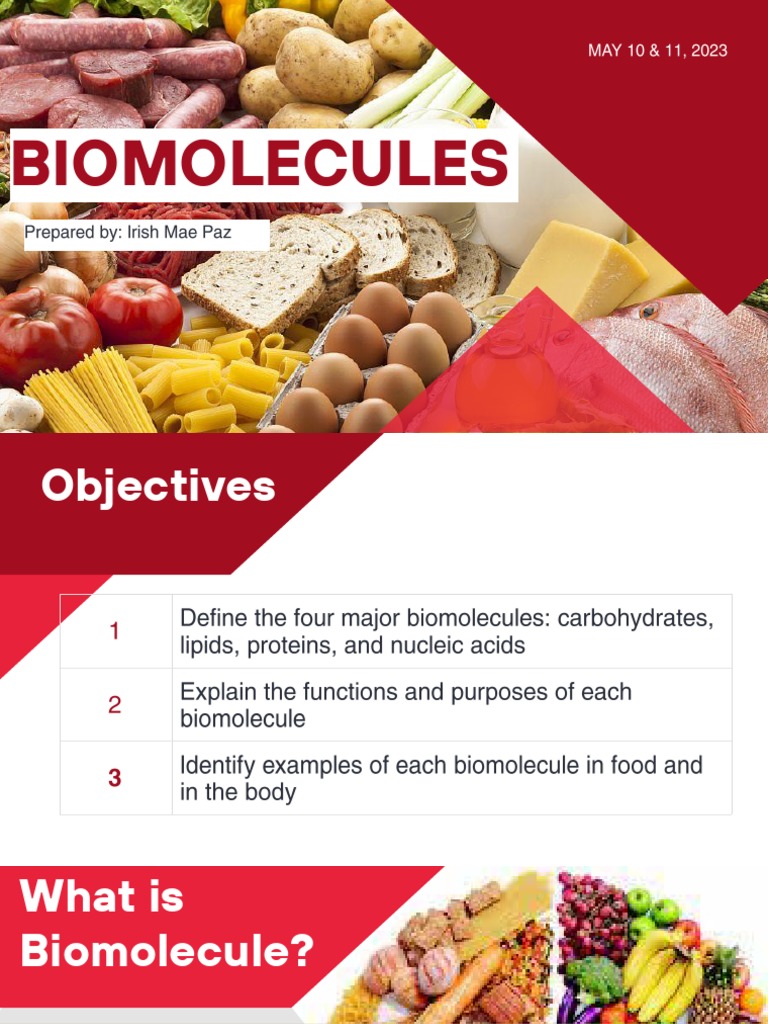 MAY 10 & 11, 2023

BIOMOLECULES

Prepared by: Irish Mae Paz

Objectives

| 1 | Define the four major biomolecules: carbohydrates, lipids, proteins, and nucleic acids |
|---|---|
| 2 | Explain the functions and purposes of each biomolecule |
| 3 | Identify examples of each biomolecule in food and in the body |

What is Biomolecule?